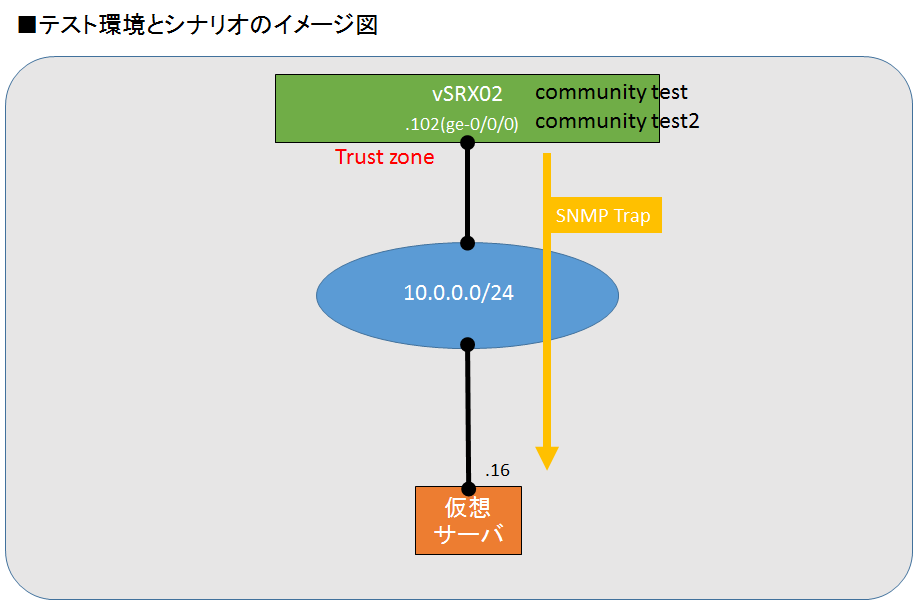 ■テスト環境とシナリオのイメージ図

vSRX02
.102(ge-0/0/0)
community test
community test2

Trust zone

SNMP Trap

10.0.0.0/24

.16

仮想
サーバ